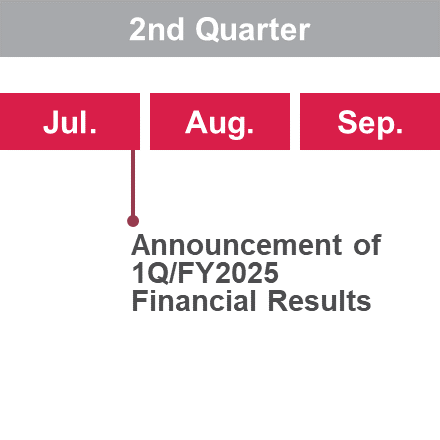 2nd Quarter

Jul.

Aug.

Sep.

Announcement of 1Q/FY2025 Financial Results